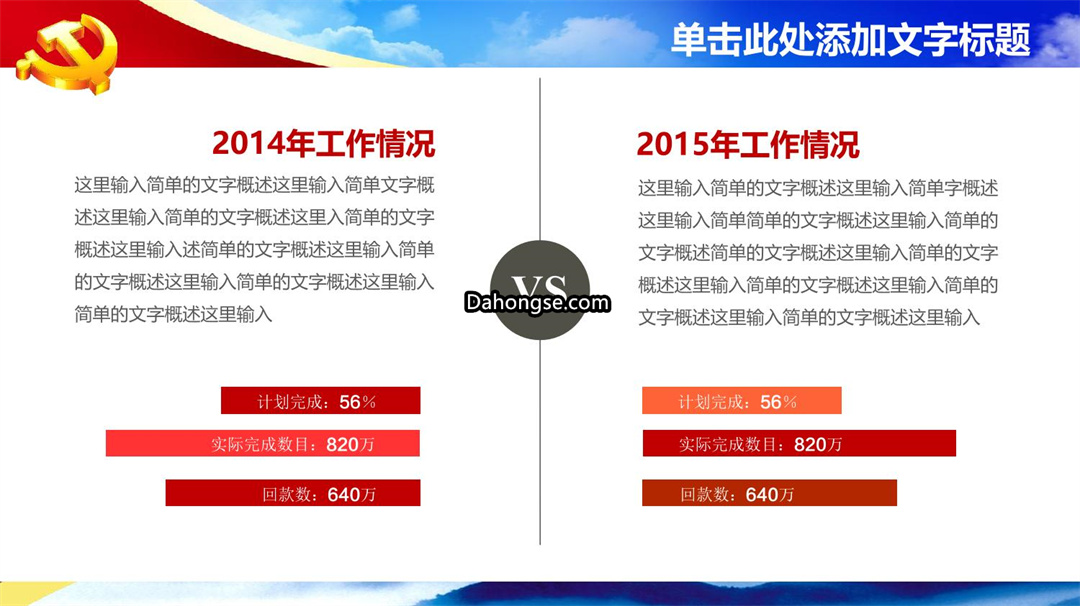 单击此处添加文字标题

2014年工作情况

这里输入简单的文字概述这里输入简单文字概述这里输入简单的文字概述这里入简单的文字概述这里输入述简单的文字概述这里输入简单的文字概述这里输入简单的文字概述这里输入简单的文字概述这里输入

计划完成：56%

实际完成数目：820万

回款数：640万

VS

Dahongse.com

2015年工作情况

这里输入简单的文字概述这里输入简单字概述这里输入简单简单的文字概述这里输入简单的文字概述简单的文字概述这里输入简单的文字概述这里输入简单的文字概述这里输入简单的文字概述这里输入简单的文字概述这里输入

计划完成：56%

实际完成数目：820万

回款数：640万